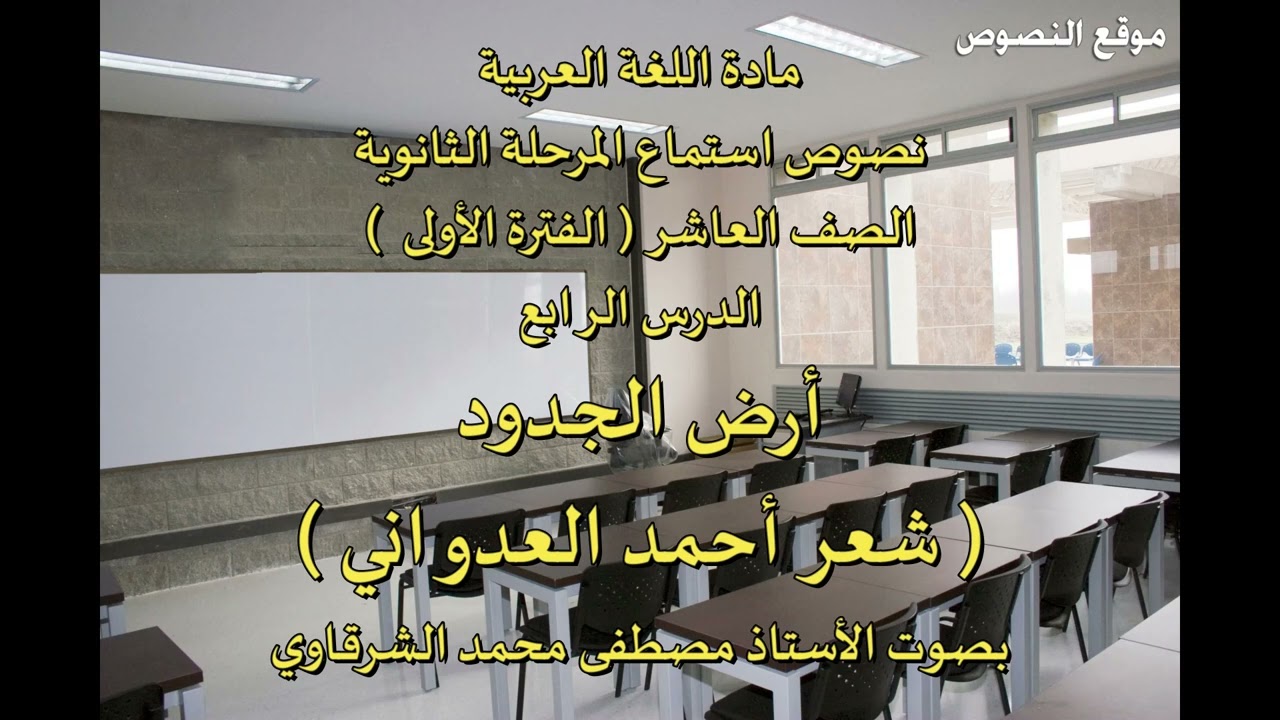 موقع النصوص

مادة اللغة العربية

نصوص استماع المرحلة الثانوية

الصف العاشر ( الفترة الأولى )

الدرس الرابع

أرض الجدود

( شعر أحمد العدواني )

بصوت الأستاذ مصطفى محمد الشرقاوي